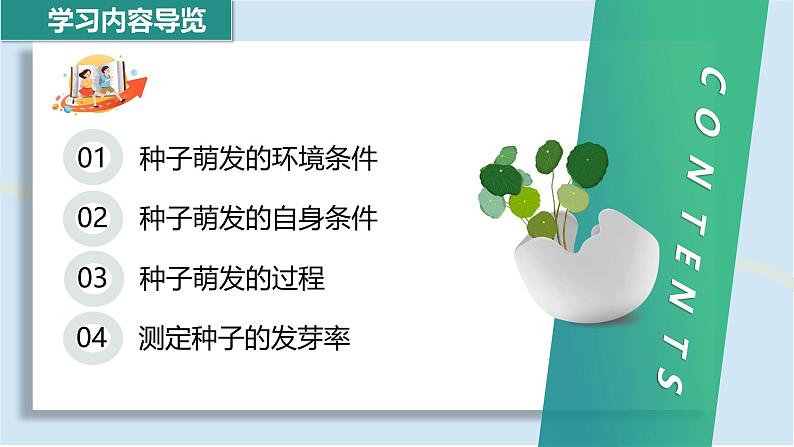 学习内容导览

01 种子萌发的环境条件

02 种子萌发的自身条件

03 种子萌发的过程

04 测定种子的发芽率

CONTENTS